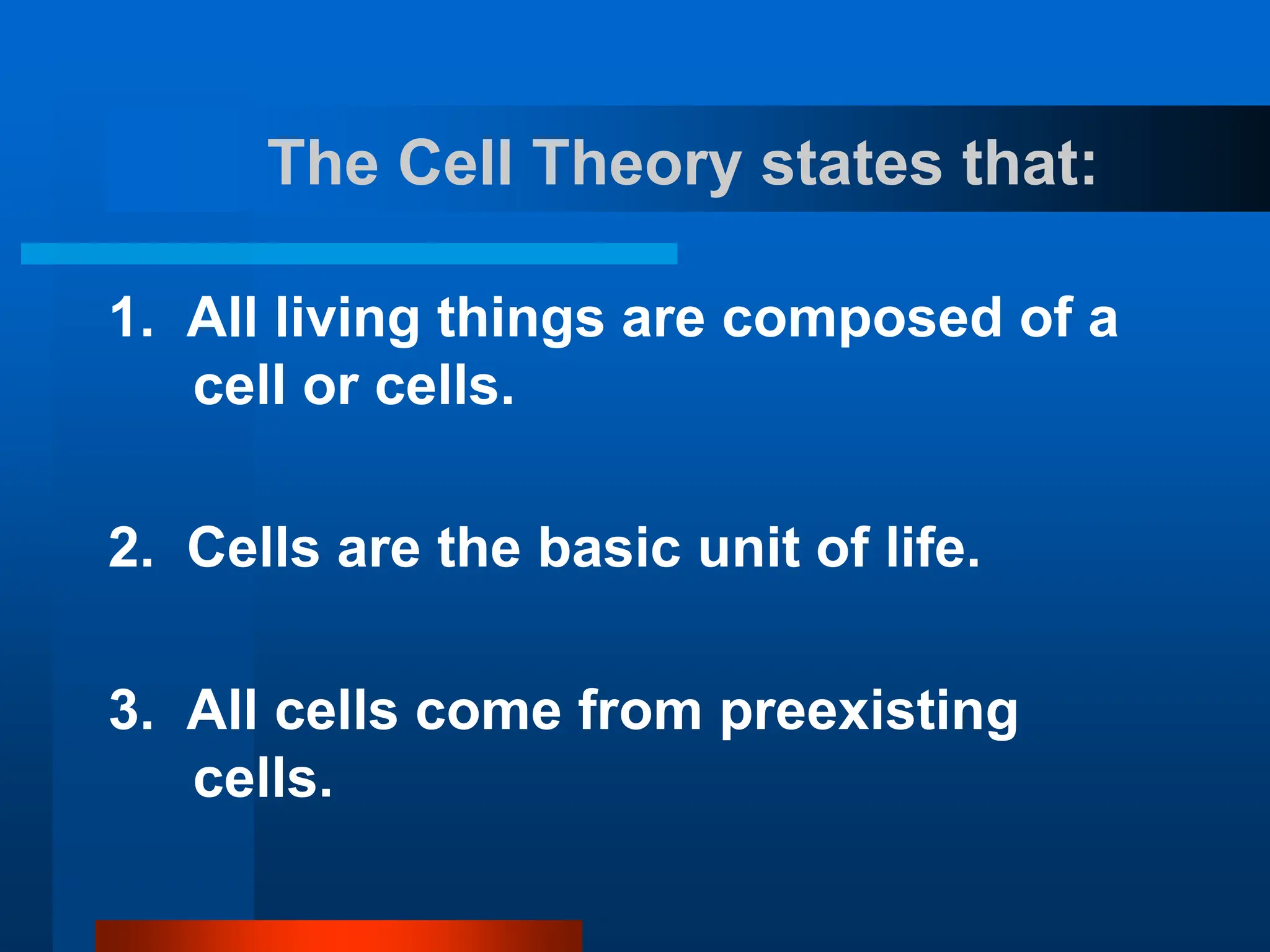 The Cell Theory states that:

1. All living things are composed of a cell or cells.

2. Cells are the basic unit of life.

3. All cells come from preexisting cells.